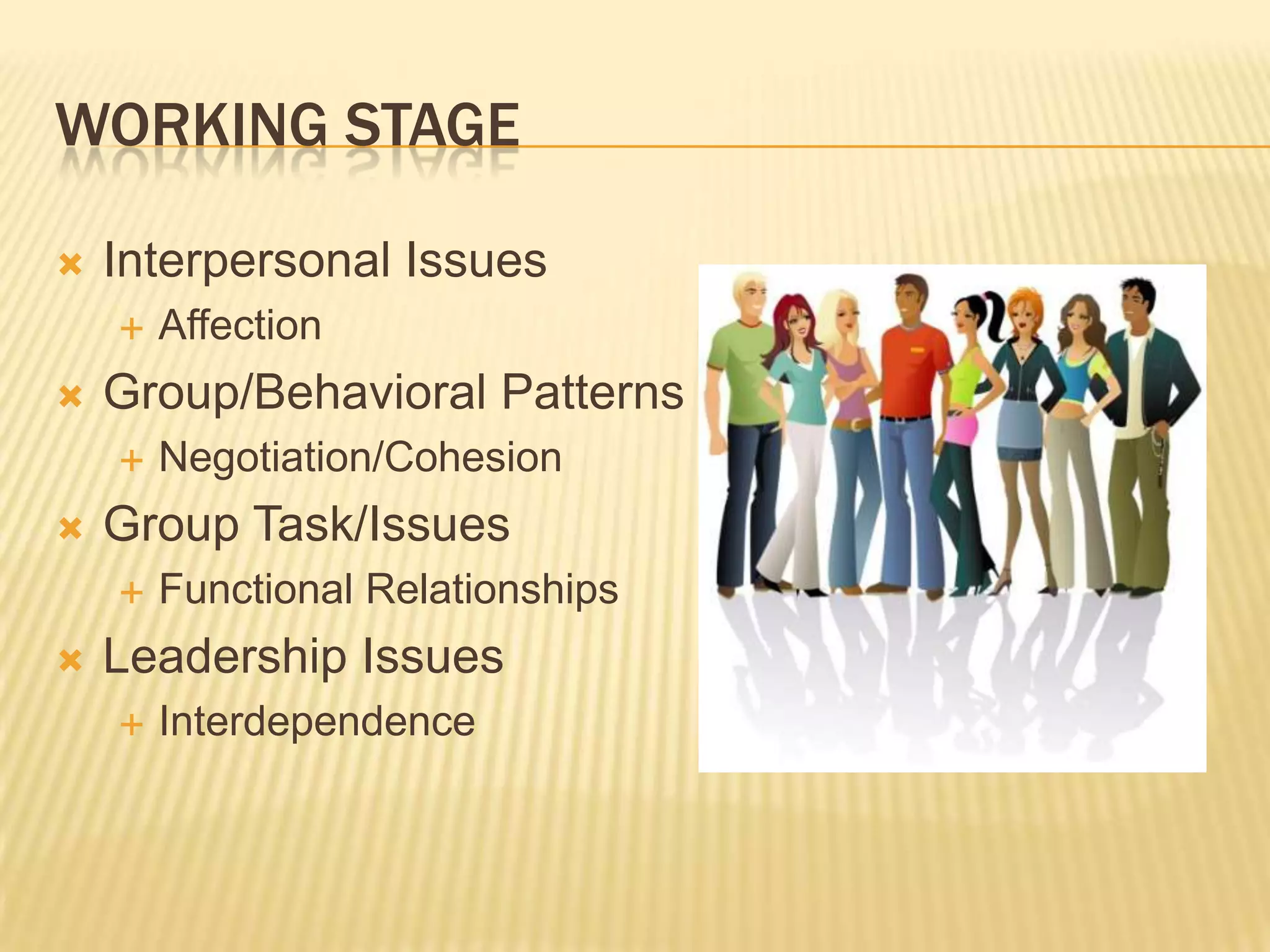 WORKING STAGE

Interpersonal Issues
Affection
Group/Behavioral Patterns
Negotiation/Cohesion
Group Task/Issues
Functional Relationships
Leadership Issues
Interdependence